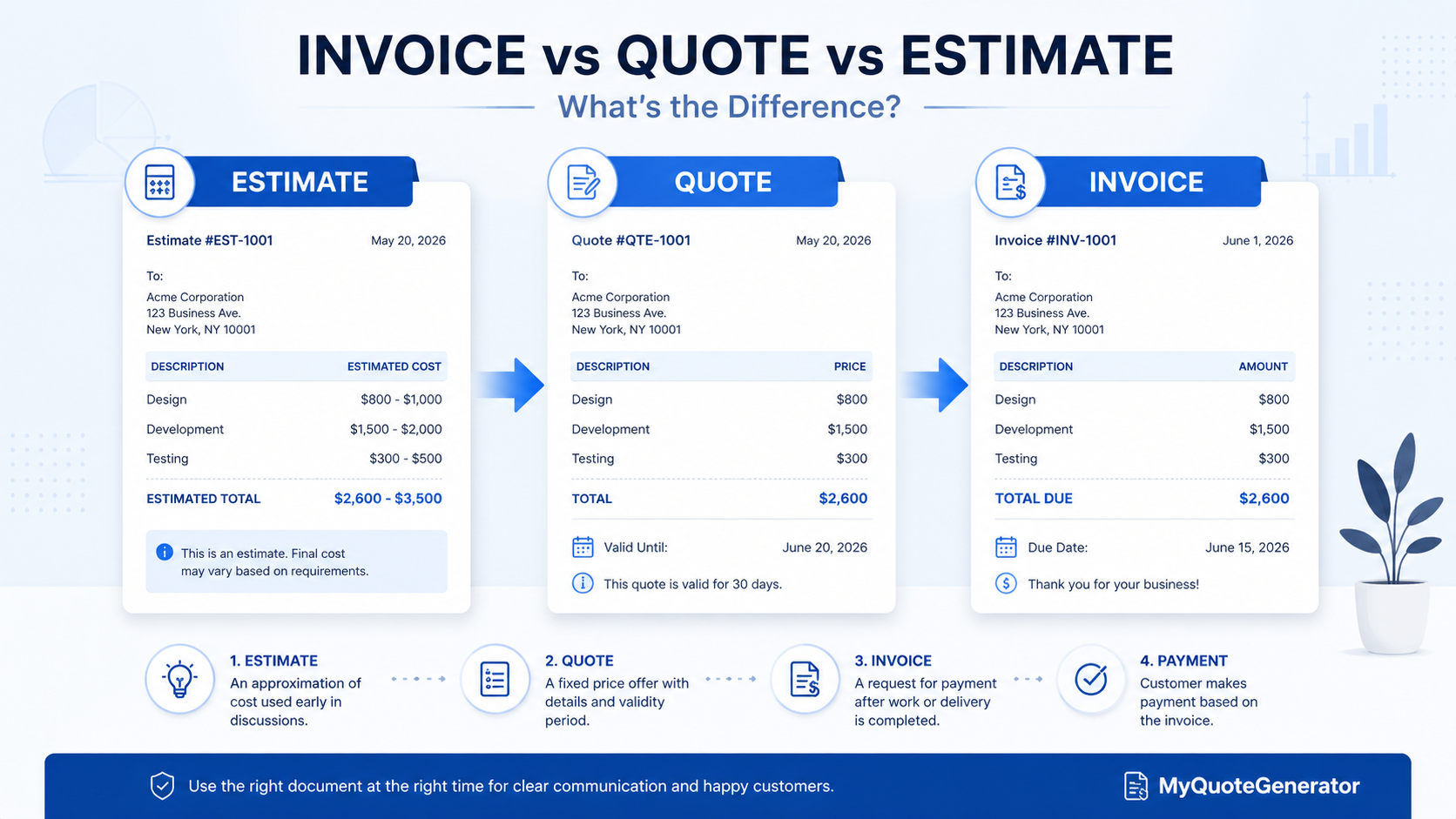 INVOICE vs QUOTE vs ESTIMATE

What's the Difference?

ESTIMATE

Estimate #EST-1001 May 20, 2026

To:
Acme Corporation
123 Business Ave.
New York, NY 10001

| DESCRIPTION | ESTIMATED COST |
|---|---|
| Design | \$800 - \$1,000 |
| Development | \$1,500 - \$2,000 |
| Testing | \$300 - \$500 |
| ESTIMATED TOTAL | \$2,600 - \$3,500 |

This is an estimate. Final cost may vary based on requirements.

QUOTE

Quote #QTE-1001 May 20, 2026

To:
Acme Corporation
123 Business Ave.
New York, NY 10001

| DESCRIPTION | PRICE |
|---|---|
| Design | \$800 |
| Development | \$1,500 |
| Testing | \$300 |
| TOTAL | \$2,600 |

Valid Until: June 20, 2026

This quote is valid for 30 days.

INVOICE

Invoice #INV-1001 June 1, 2026

To:
Acme Corporation
123 Business Ave.
New York, NY 10001

| DESCRIPTION | AMOUNT |
|---|---|
| Design | \$800 |
| Development | \$1,500 |
| Testing | \$300 |
| TOTAL DUE | \$2,600 |

Due Date: June 15, 2026

Thank you for your business!

1. ESTIMATE
An approximation of cost used early in discussions.

2. QUOTE
A fixed price offer with details and validity period.

3. INVOICE
A request for payment after work or delivery is completed.

4. PAYMENT
Customer makes payment based on the invoice.

Use the right document at the right time for clear communication and happy customers.

MyQuoteGenerator